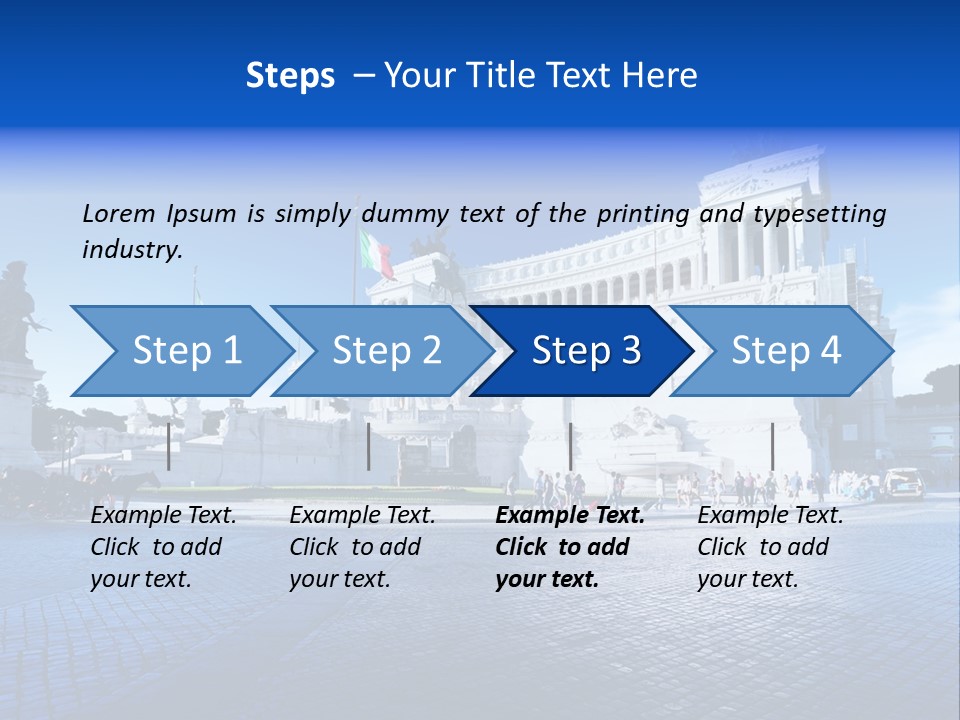 Steps – Your Title Text Here

Lorem Ipsum is simply dummy text of the printing and typesetting industry.

Step 1

Step 2

Step 3

Step 4

Example Text. Click to add your text.

Example Text. Click to add your text.

Example Text. Click to add your text.

Example Text. Click to add your text.